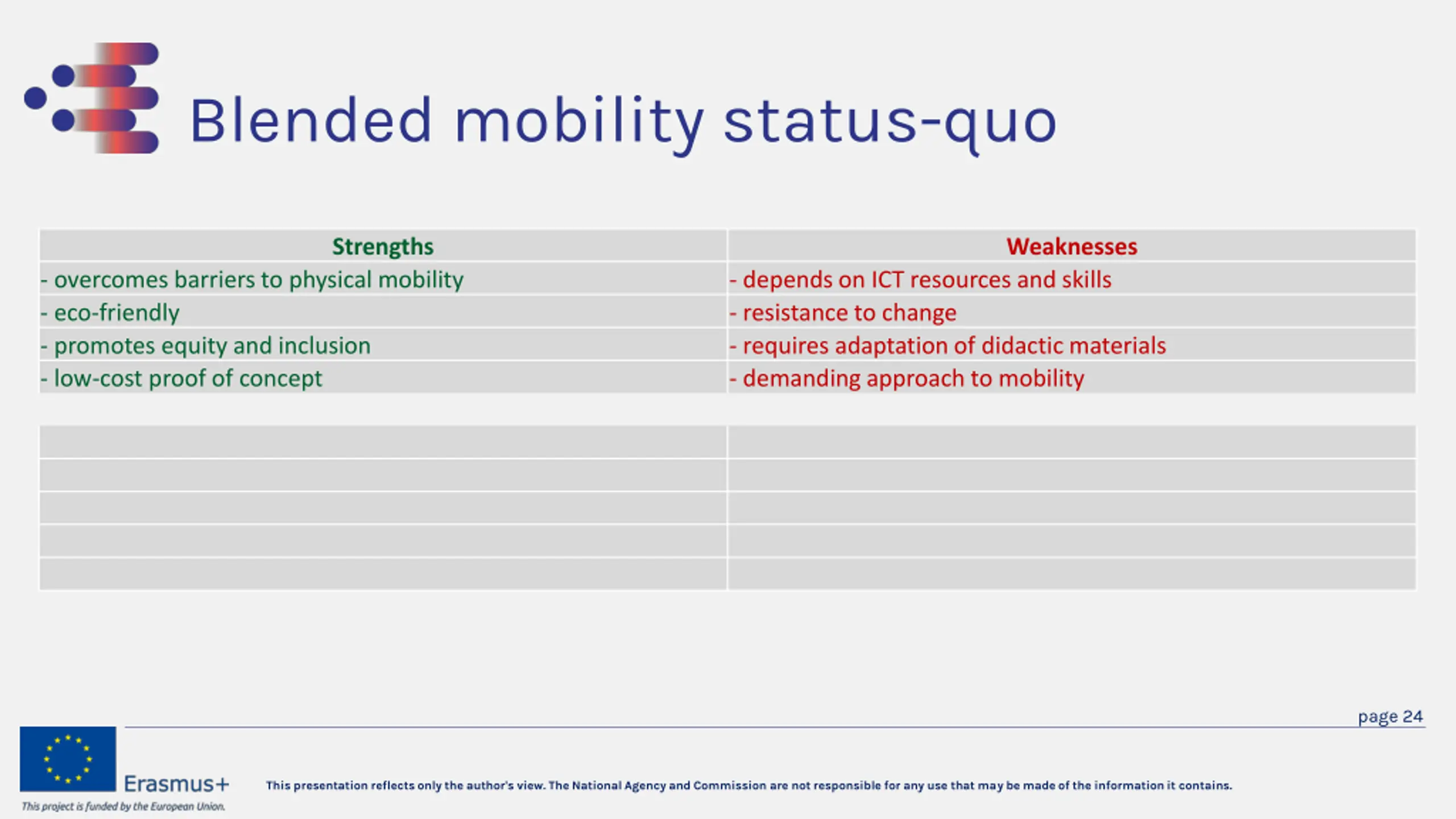 Blended mobility status-quo

| Strengths | Weaknesses |
|---|---|
| - overcomes barriers to physical mobility | - depends on ICT resources and skills |
| - eco-friendly | - resistance to change |
| - promotes equity and inclusion | - requires adaptation of didactic materials |
| - low-cost proof of concept | - demanding approach to mobility |

page 24

Erasmus+

This project is funded by the European Union.

This presentation reflects only the author's view. The National Agency and Commission are not responsible for any use that may be made of the information it contains.